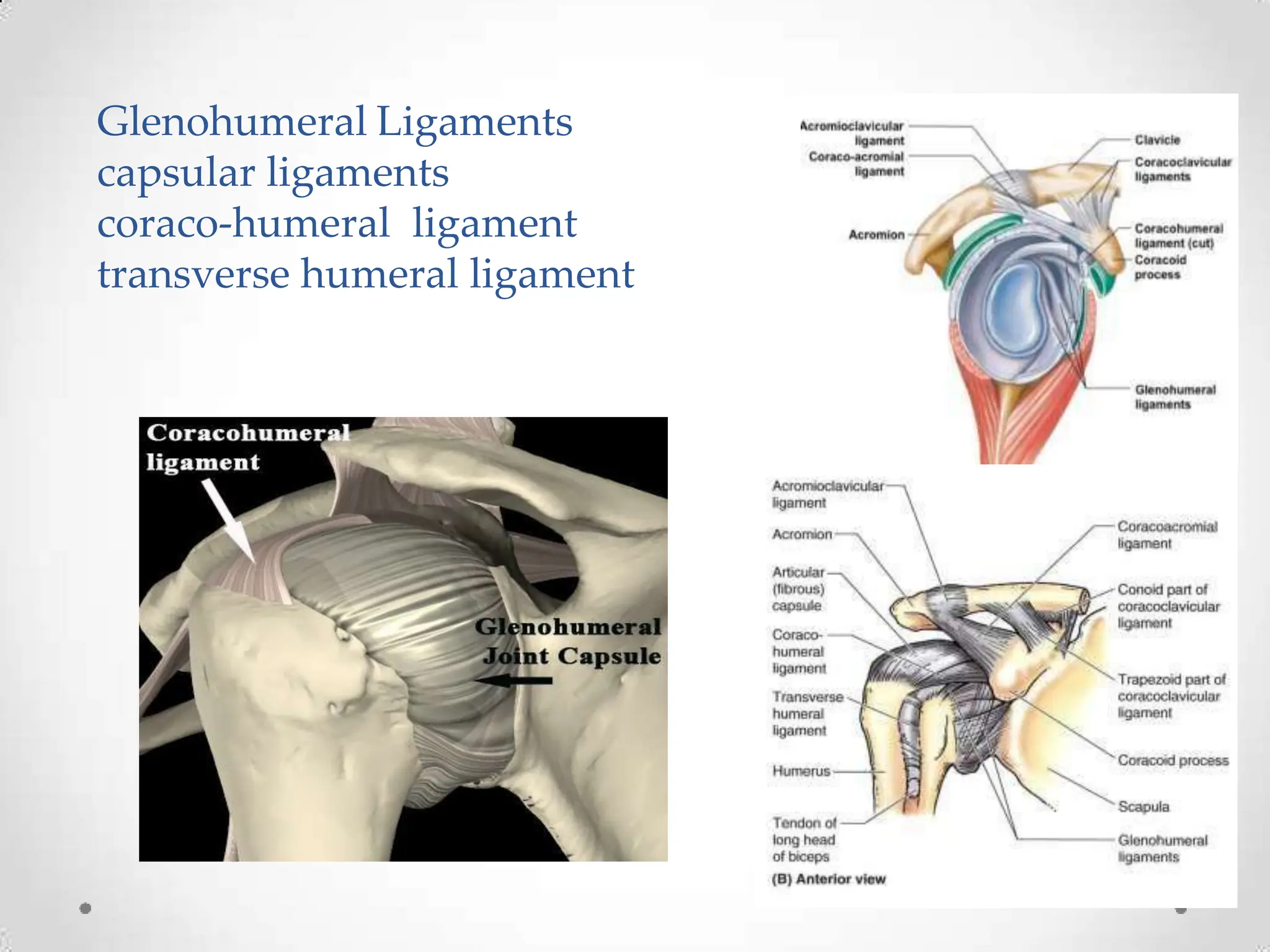 Glenohumeral Ligaments
capsular ligaments
coraco-humeral ligament
transverse humeral ligament

Coracohumeral ligament

Glenohumeral Joint Capsule

Acromioclavicular ligament
Coraco-acromial ligament
Acromion
Clavicle
Coracoclavicular ligaments
Coracohumeral ligament (cut)
Coracoid process
Glenohumeral ligaments

Acromioclavicular ligament
Acromion
Articular (fibrous) capsule
Coraco-humeral ligament
Transverse humeral ligament
Humerus
Tendon of long head of biceps
(B) Anterior view
Coracoacromial ligament
Conoid part of coracoclavicular ligament
Trapezoid part of coracoclavicular ligament
Coracoid process
Scapula
Glenohumeral ligaments